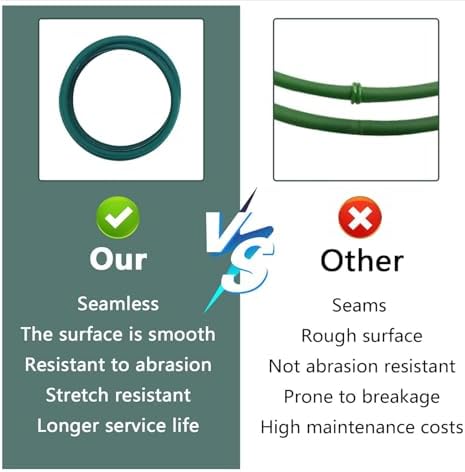 Our

Seamless
The surface is smooth
Resistant to abrasion
Stretch resistant
Longer service life

VS

Other

Seams
Rough surface
Not abrasion resistant
Prone to breakage
High maintenance costs